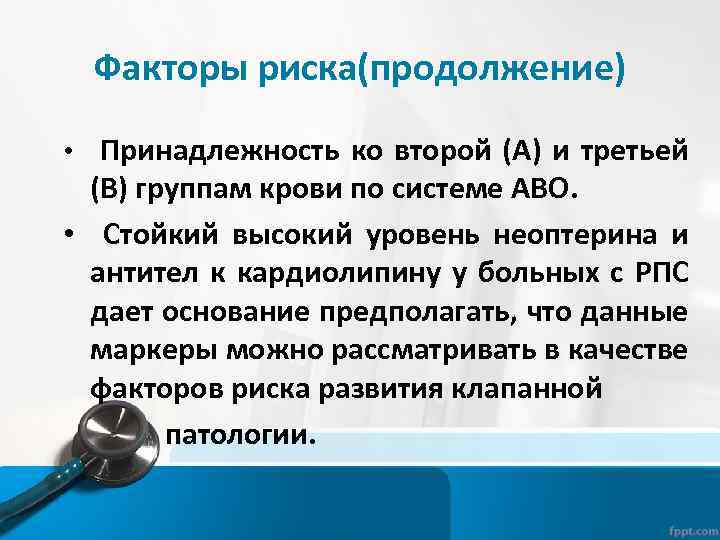 Факторы риска(продолжение)

• Принадлежность ко второй (А) и третьей (В) группам крови по системе АВО.

• Стойкий высокий уровень неоптерина и антител к кардиолипину у больных с РПС дает основание предполагать, что данные маркеры можно рассматривать в качестве факторов риска развития клапанной патологии.

fppt.com